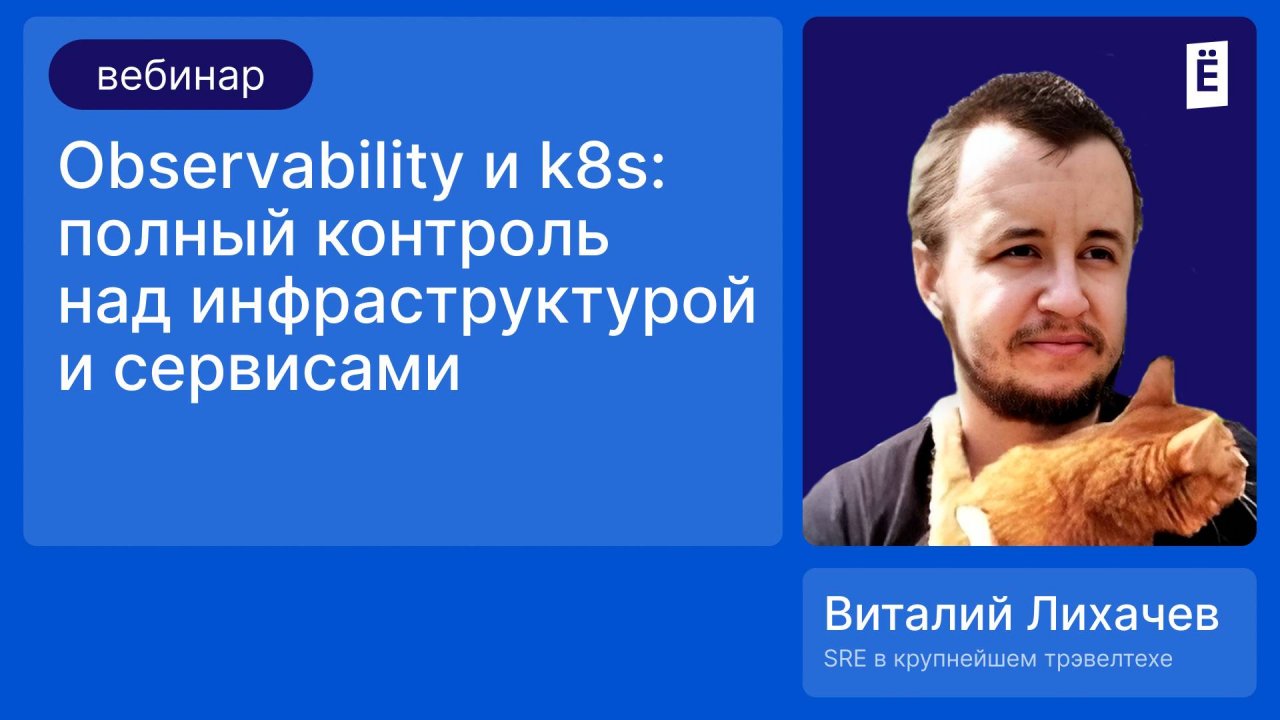 вебинар

Observability и k8s: полный контроль над инфраструктурой и сервисами

Ё

Виталий Лихачев
SRE в крупнейшем трэвелтехе